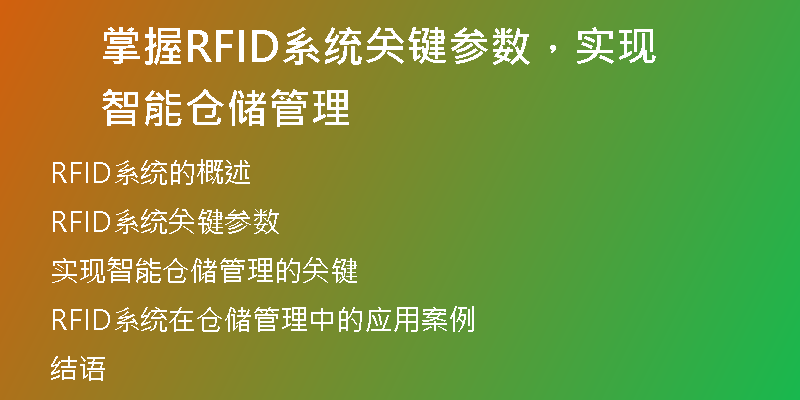 掌握RFID系统关键参数，实现智能仓储管理

RFID系统的概述

RFID系统关键参数

实现智能仓储管理的关键

RFID系统在仓储管理中的应用案例

结语